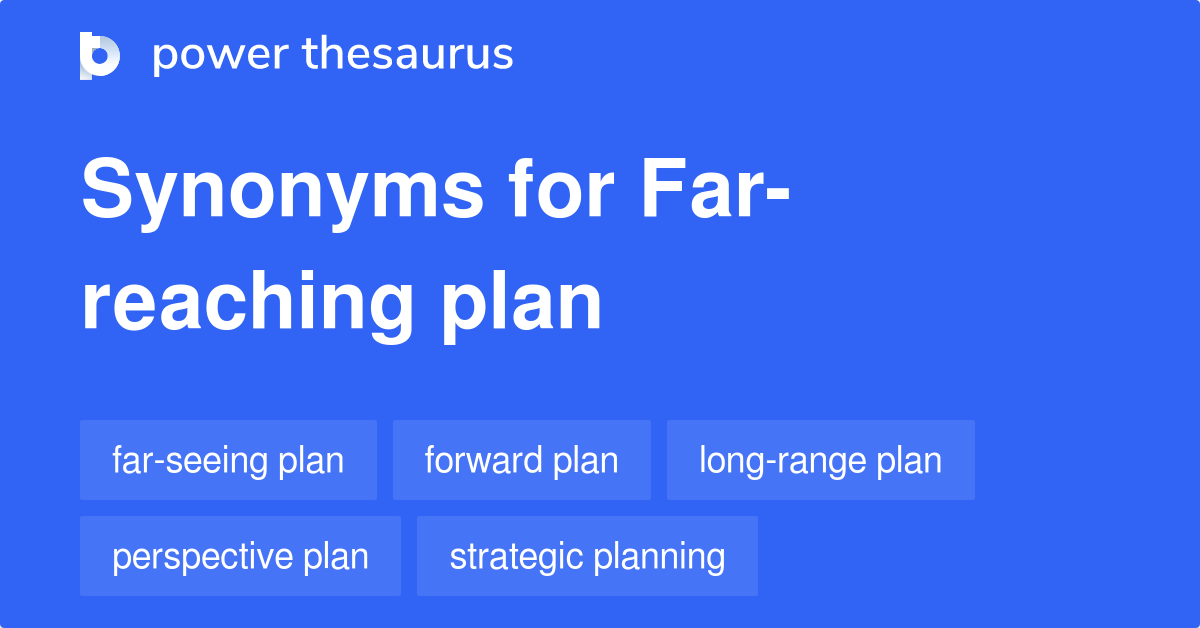 power thesaurus

Synonyms for Far-reaching plan

far-seeing plan
forward plan
long-range plan
perspective plan
strategic planning